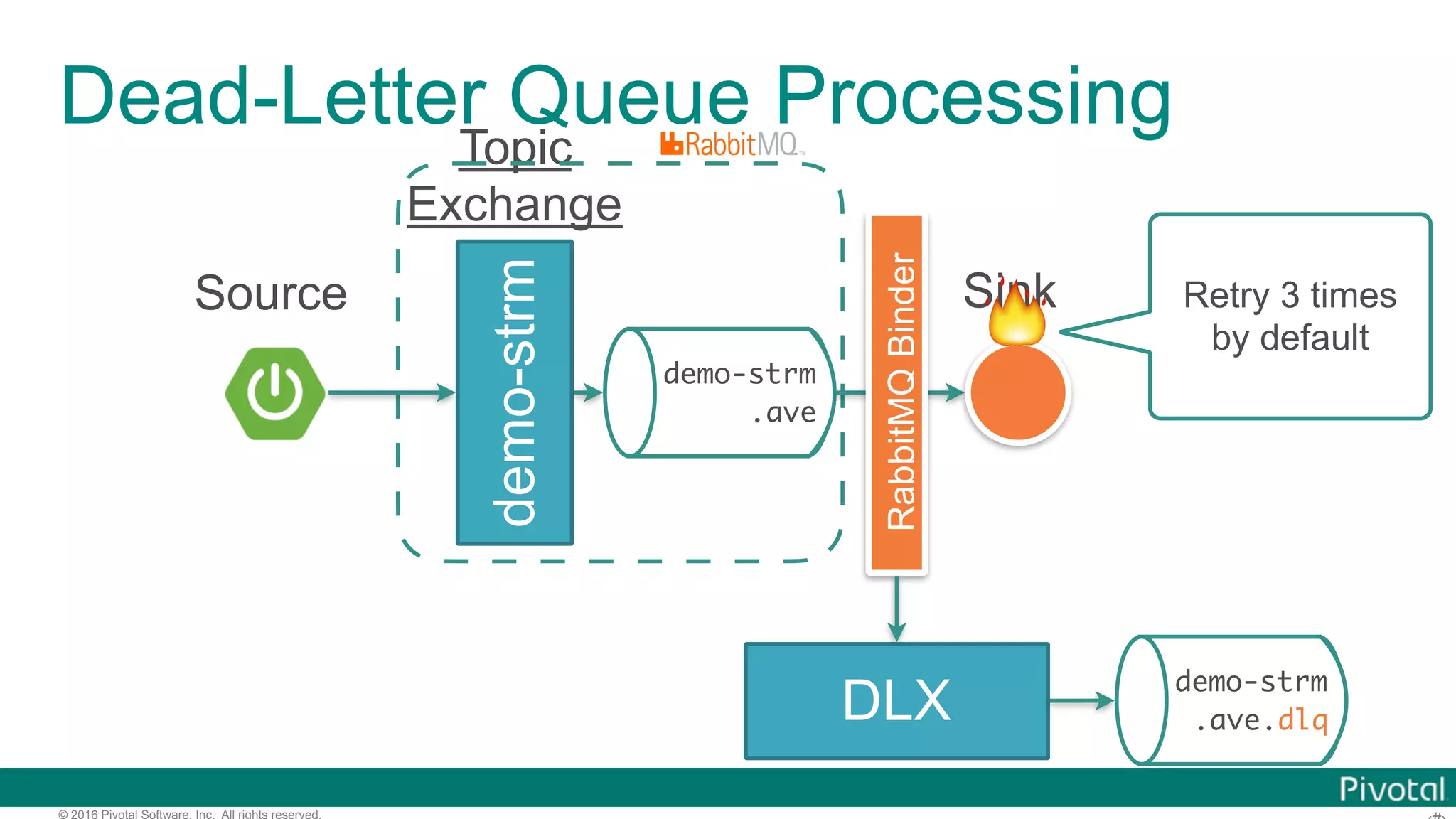 Dead-Letter Queue Processing

Topic Exchange

RabbitMQ

Source

demo-strm

demo-strm .ave

RabbitMQ Binder

Sink

Retry 3 times by default

DLX

demo-strm .ave.dlq

Pivotal

© 2016 Pivotal Software, Inc. All rights reserved.